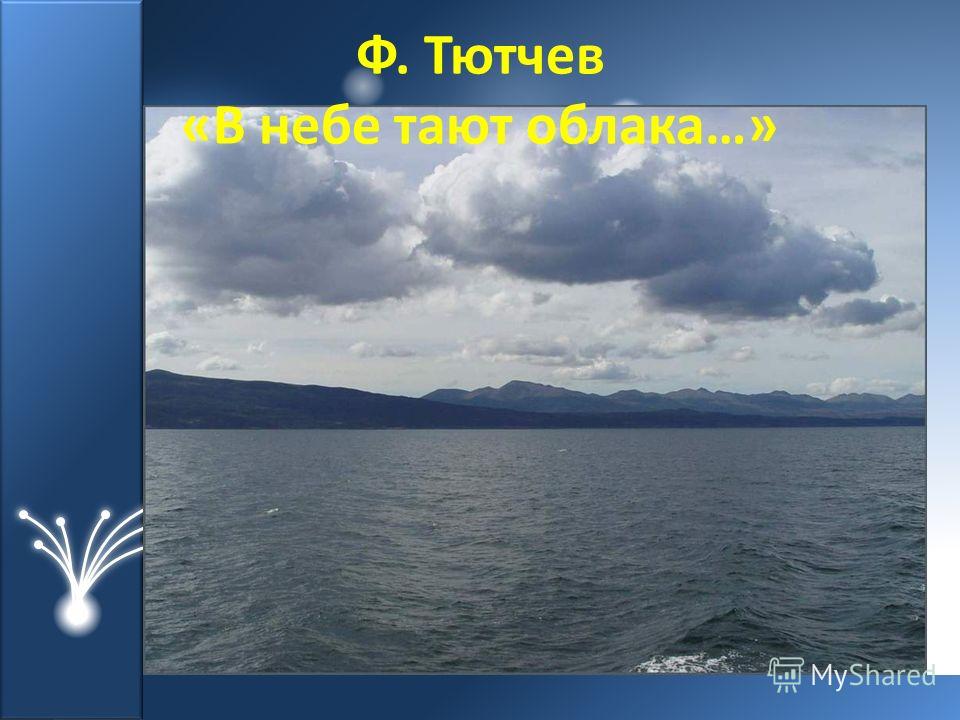 Ф. Тютчев
«В небе тают облака…»

MyShared